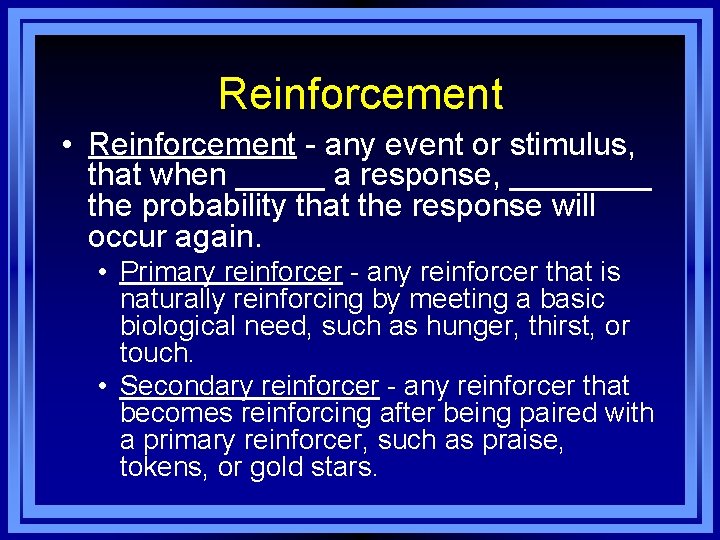 Reinforcement

• Reinforcement - any event or stimulus, that when _____ a response, ________ the probability that the response will occur again.

• Primary reinforcer - any reinforcer that is naturally reinforcing by meeting a basic biological need, such as hunger, thirst, or touch.

• Secondary reinforcer - any reinforcer that becomes reinforcing after being paired with a primary reinforcer, such as praise, tokens, or gold stars.